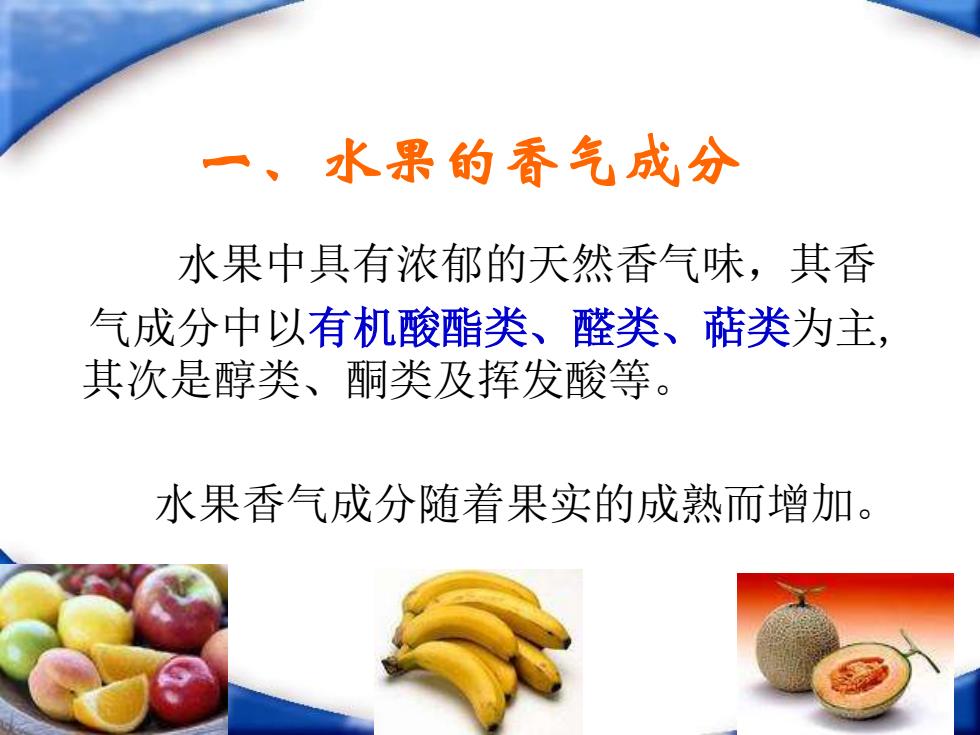 一、水果的香气成分

水果中具有浓郁的天然香气味，其香气成分中以有机酸酯类、醛类、萜类为主，其次是醇类、酮类及挥发酸等。

水果香气成分随着果实的成熟而增加。